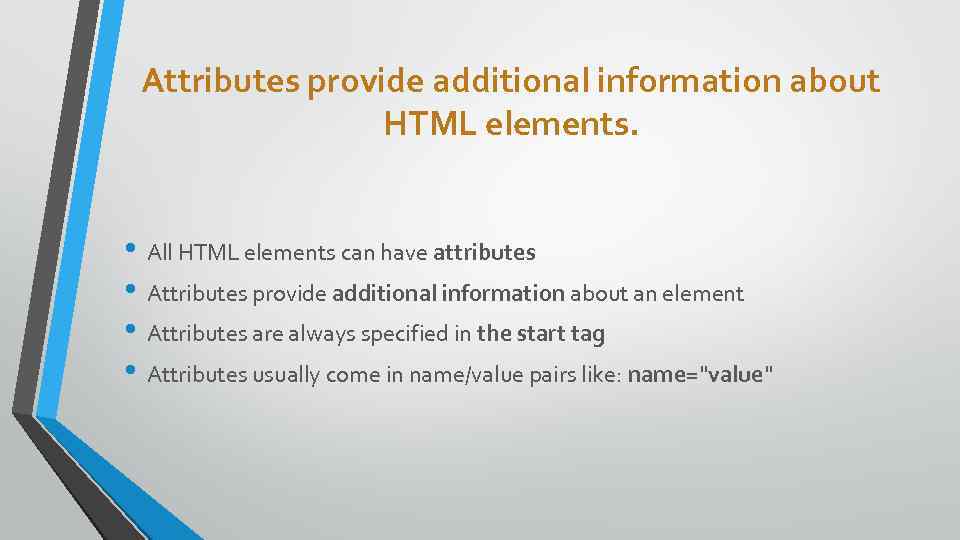 Attributes provide additional information about HTML elements.

• All HTML elements can have attributes
• Attributes provide additional information about an element
• Attributes are always specified in the start tag
• Attributes usually come in name/value pairs like: name="value"